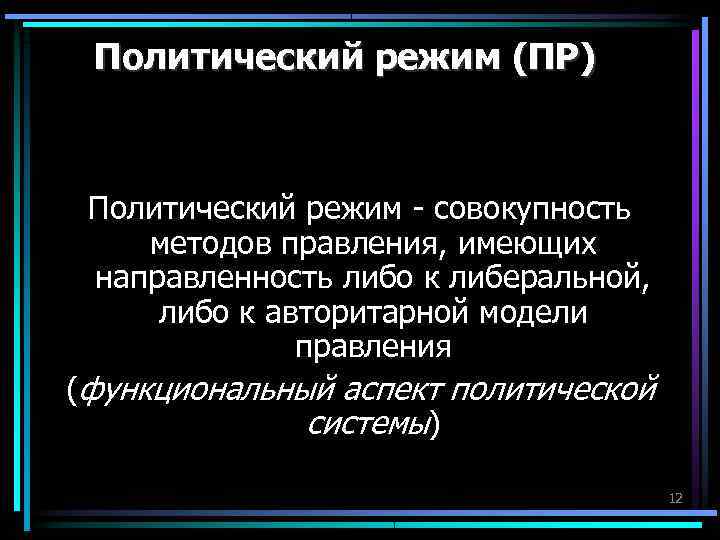 Политический режим (ПР)

Политический режим - совокупность методов правления, имеющих направленность либо к либеральной, либо к авторитарной модели правления

(функциональный аспект политической системы)

12